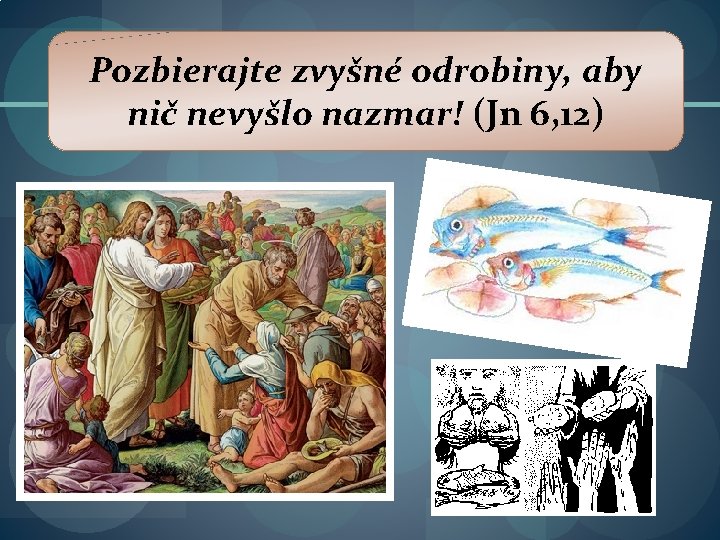 Pozbierajte zvyšné odrobiny, aby nič nevyšlo nazmar! (Jn 6,12)